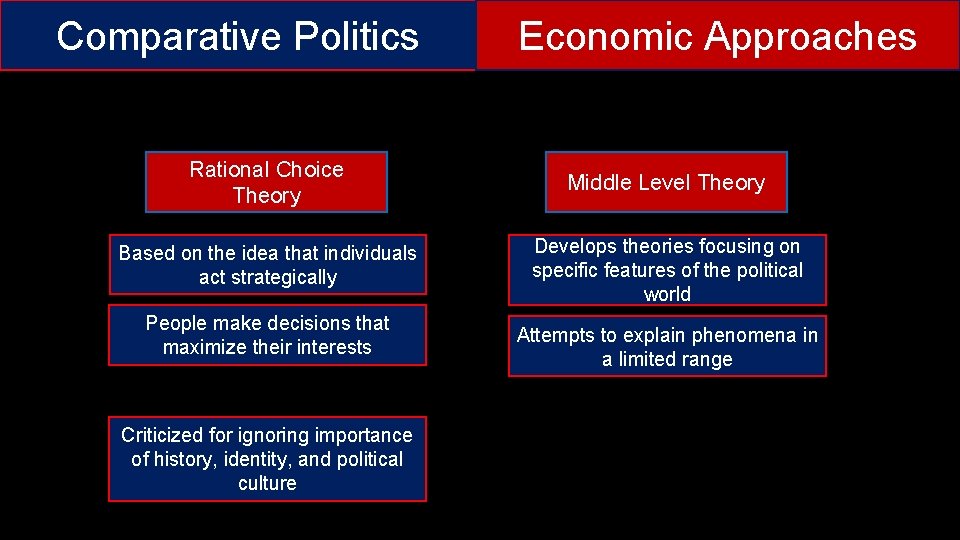 Comparative Politics

Economic Approaches

Rational Choice Theory

Based on the idea that individuals act strategically

People make decisions that maximize their interests

Criticized for ignoring importance of history, identity, and political culture

Middle Level Theory

Develops theories focusing on specific features of the political world

Attempts to explain phenomena in a limited range